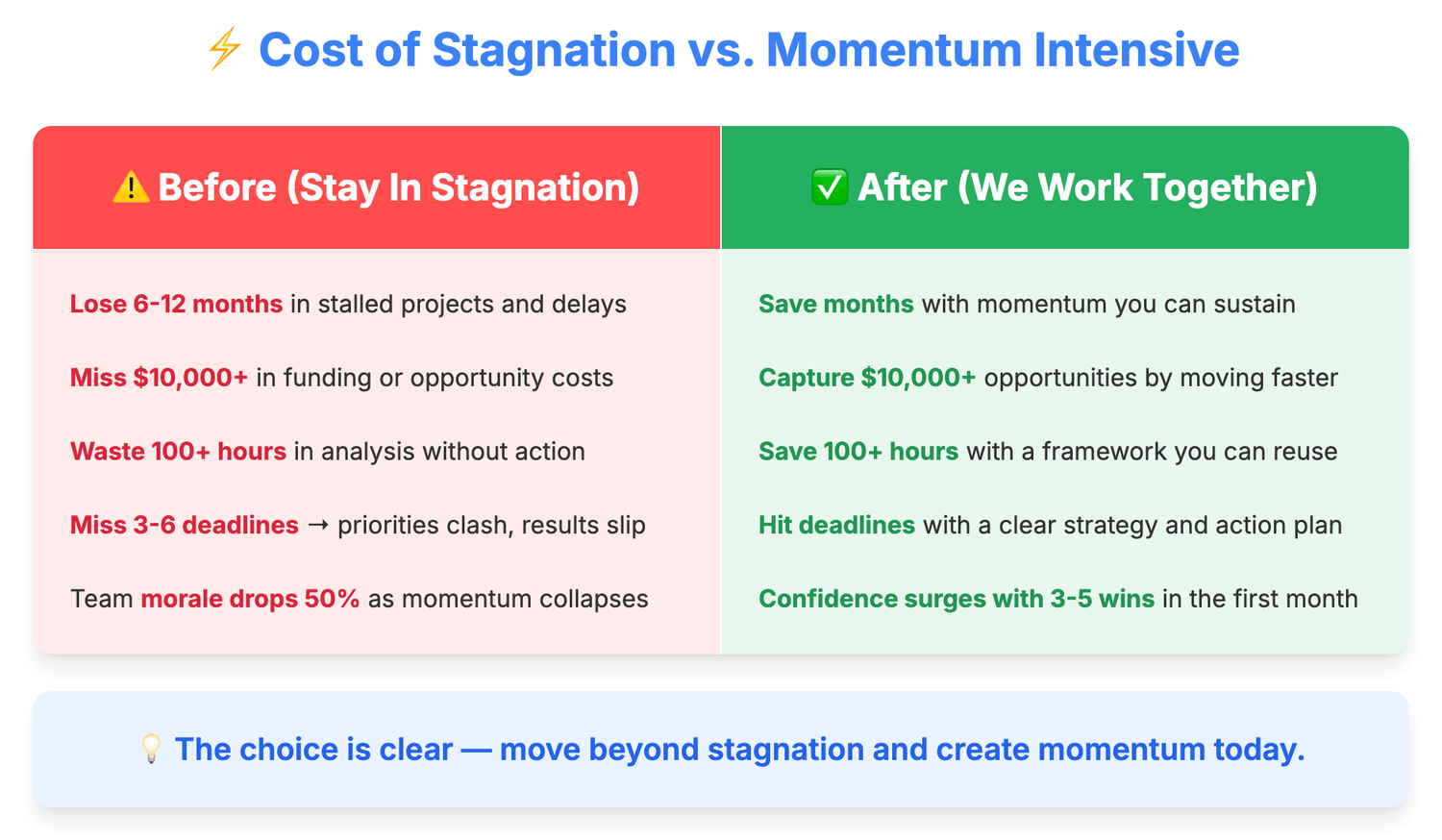 ⚡ Cost of Stagnation vs. Momentum Intensive

| ⚠️ Before (Stay In Stagnation) | ✅ After (We Work Together) |
|---|---|
| Lose 6-12 months in stalled projects and delays | Save months with momentum you can sustain |
| Miss \$10,000+ in funding or opportunity costs | Capture \$10,000+ opportunities by moving faster |
| Waste 100+ hours in analysis without action | Save 100+ hours with a framework you can reuse |
| Miss 3-6 deadlines → priorities clash, results slip | Hit deadlines with a clear strategy and action plan |
| Team morale drops 50% as momentum collapses | Confidence surges with 3-5 wins in the first month |

💡 The choice is clear — move beyond stagnation and create momentum today.